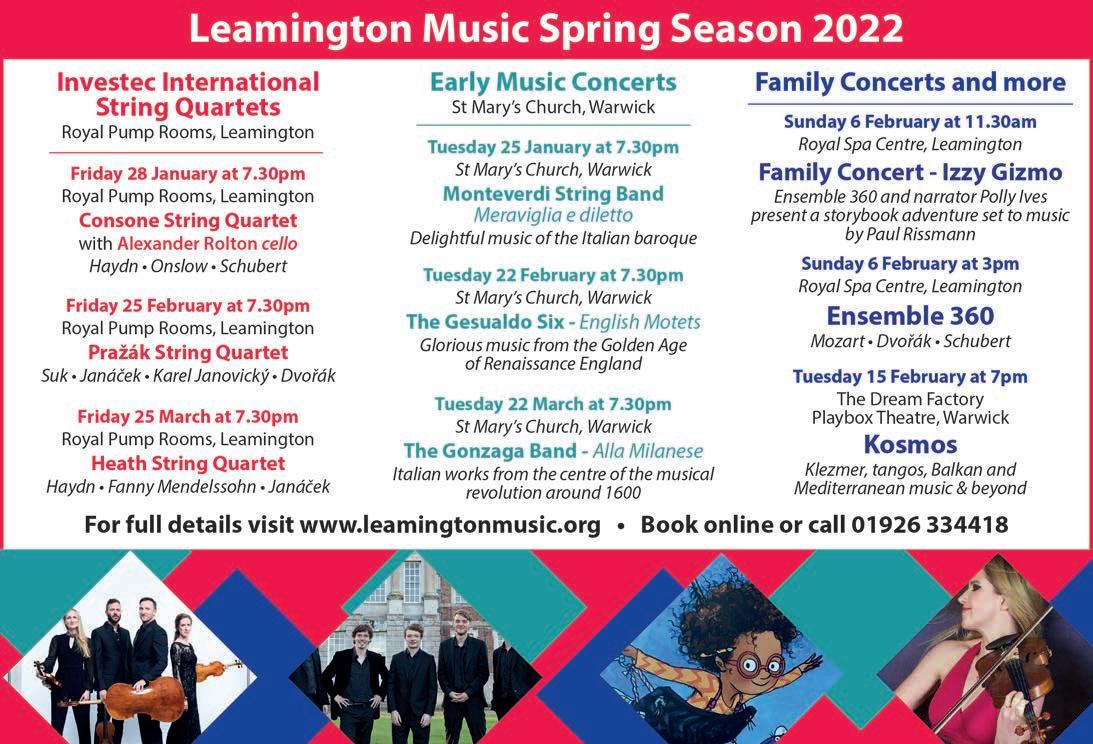 Leamington Music Spring Season 2022

Investec International String Quartets
Royal Pump Rooms, Leamington

Friday 28 January at 7.30pm
Royal Pump Rooms, Leamington
Consone String Quartet
with Alexander Rolton cello
Haydn • Onslow • Schubert

Friday 25 February at 7.30pm
Royal Pump Rooms, Leamington
Pražák String Quartet
Suk • Janáček • Karel Janovický • Dvořák

Friday 25 March at 7.30pm
Royal Pump Rooms, Leamington
Heath String Quartet
Haydn • Fanny Mendelssohn • Janáček

Early Music Concerts
St Mary's Church, Warwick

Tuesday 25 January at 7.30pm
St Mary's Church, Warwick
Monteverdi String Band
Meraviglia e diletto
Delightful music of the Italian baroque

Tuesday 22 February at 7.30pm
St Mary's Church, Warwick
The Gesualdo Six - English Motets
Glorious music from the Golden Age of Renaissance England

Tuesday 22 March at 7.30pm
St Mary's Church, Warwick
The Gonzaga Band - Alla Milanese
Italian works from the centre of the musical revolution around 1600

Family Concerts and more

Sunday 6 February at 11.30am
Royal Spa Centre, Leamington
Family Concert - Izzy Gizmo
Ensemble 360 and narrator Polly Ives present a storybook adventure set to music by Paul Rissmann

Sunday 6 February at 3pm
Royal Spa Centre, Leamington
Ensemble 360
Mozart • Dvořák • Schubert

Tuesday 15 February at 7pm
The Dream Factory
Playbox Theatre, Warwick
Kosmos
Klezmer, tangos, Balkan and Mediterranean music & beyond

For full details visit www.leamingtonmusic.org • Book online or call 01926 334418